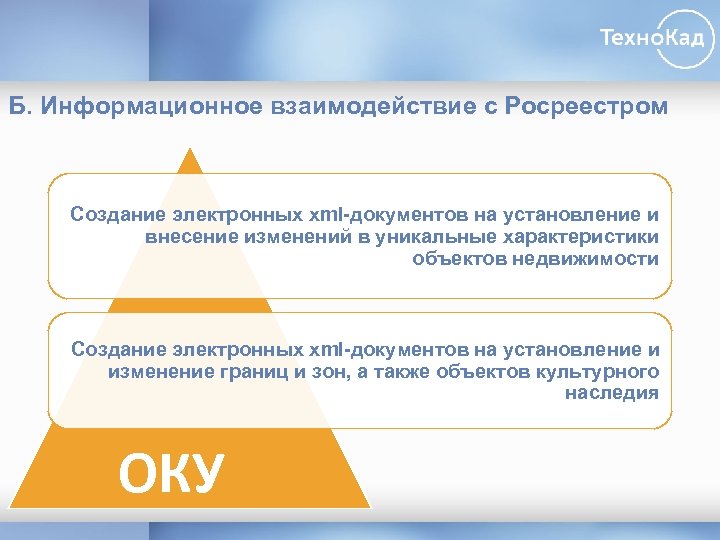 ТехноКад

Б. Информационное взаимодействие с Росреестром

Создание электронных xml-документов на установление и внесение изменений в уникальные характеристики объектов недвижимости

Создание электронных xml-документов на установление и изменение границ и зон, а также объектов культурного наследия

ОКУ